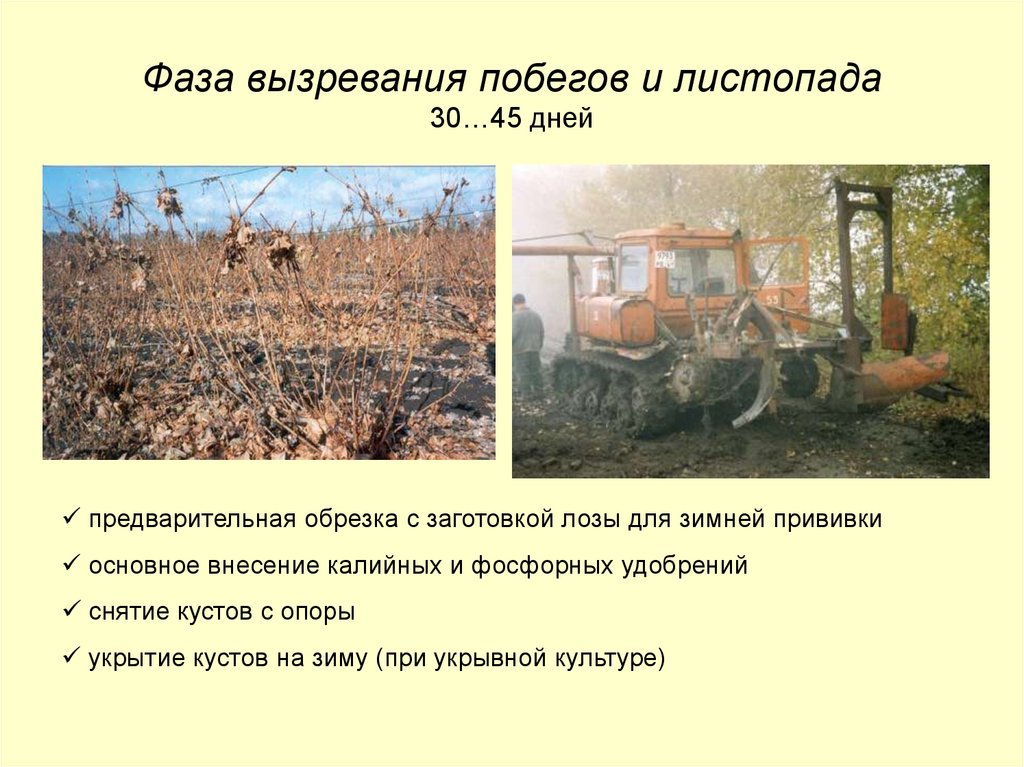 Фаза вызревания побегов и листопада
30…45 дней

✓ предварительная обрезка с заготовкой лозы для зимней прививки
✓ основное внесение калийных и фосфорных удобрений
✓ снятие кустов с опоры
✓ укрытие кустов на зиму (при укрывной культуре)